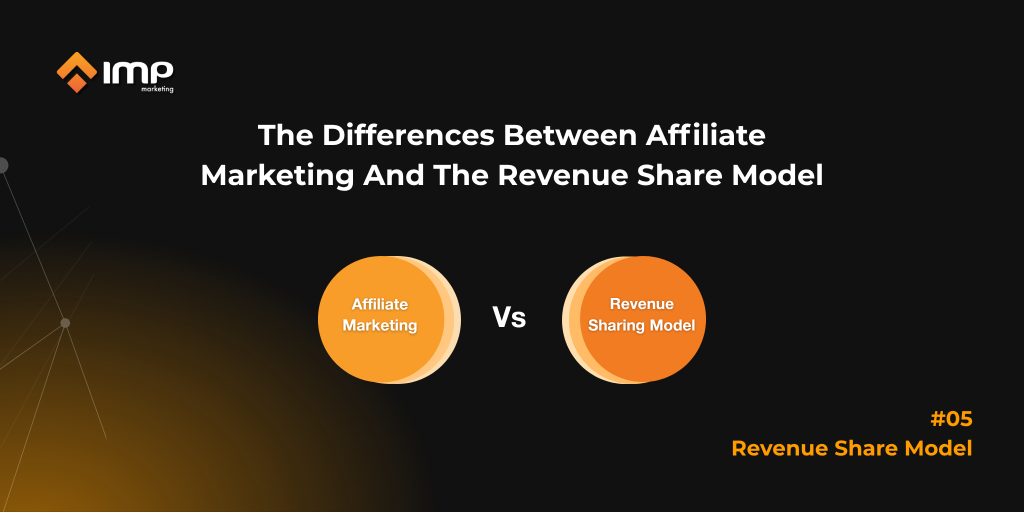 IMP
marketing

The Differences Between Affiliate Marketing And The Revenue Share Model

Affiliate Marketing

Vs

Revenue Sharing Model

#05
Revenue Share Model